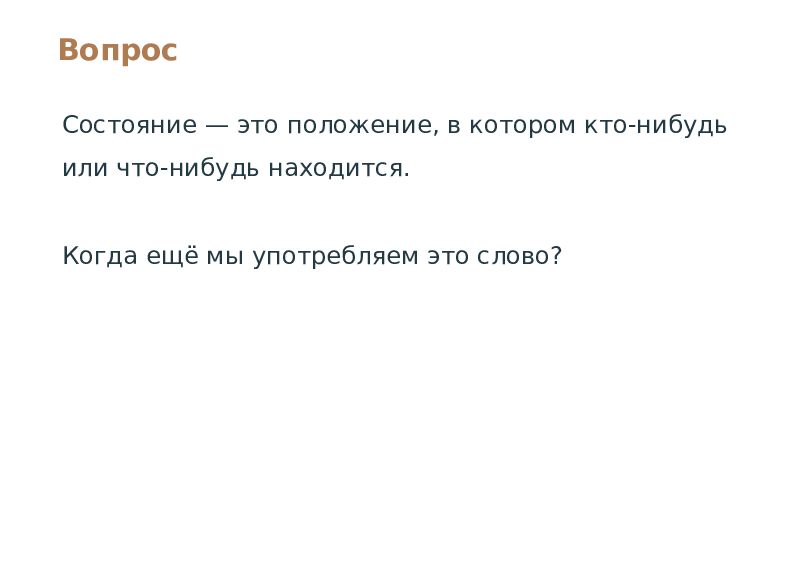 Вопрос

Состояние — это положение, в котором кто-нибудь или что-нибудь находится.

Когда ещё мы употребляем это слово?